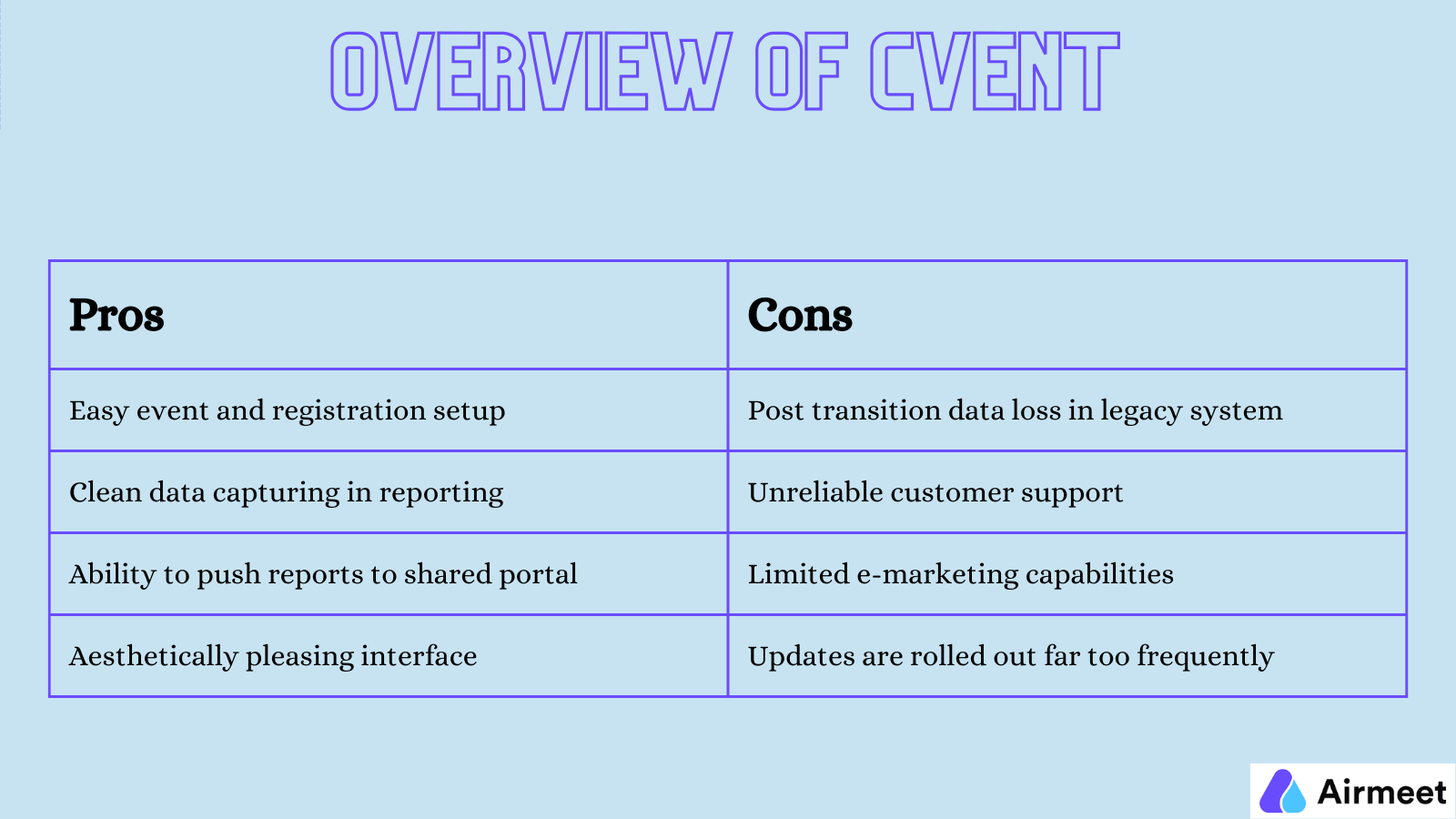 OVERVIEW OF CVENT

| Pros | Cons |
|---|---|
| Easy event and registration setup | Post transition data loss in legacy system |
| Clean data capturing in reporting | Unreliable customer support |
| Ability to push reports to shared portal | Limited e-marketing capabilities |
| Aesthetically pleasing interface | Updates are rolled out far too frequently |

Airmeet